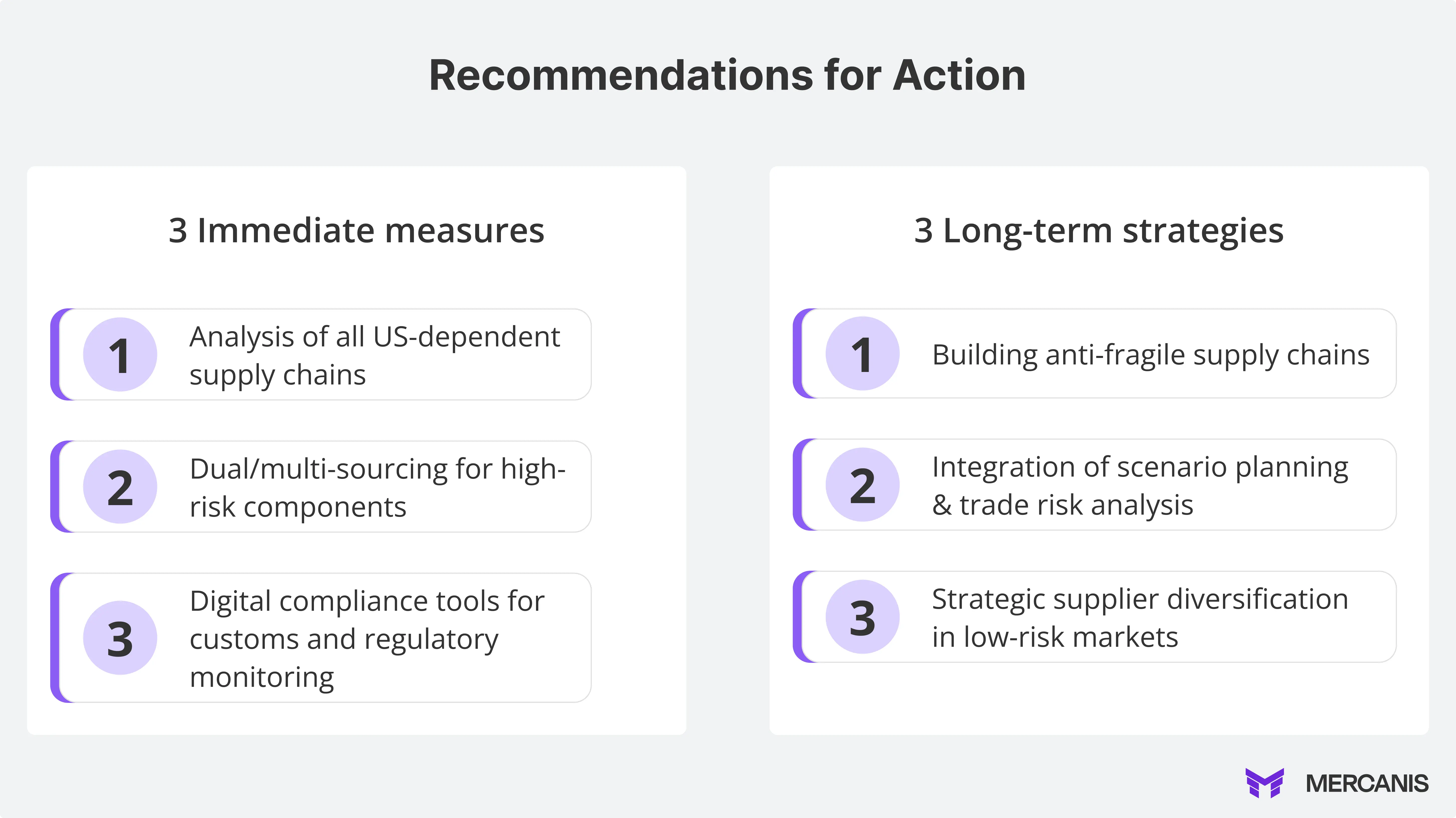 Recommendations for Action

3 Immediate measures

1 Analysis of all US-dependent supply chains

2 Dual/multi-sourcing for high-risk components

3 Digital compliance tools for customs and regulatory monitoring

3 Long-term strategies

1 Building anti-fragile supply chains

2 Integration of scenario planning & trade risk analysis

3 Strategic supplier diversification in low-risk markets

MERCANIS